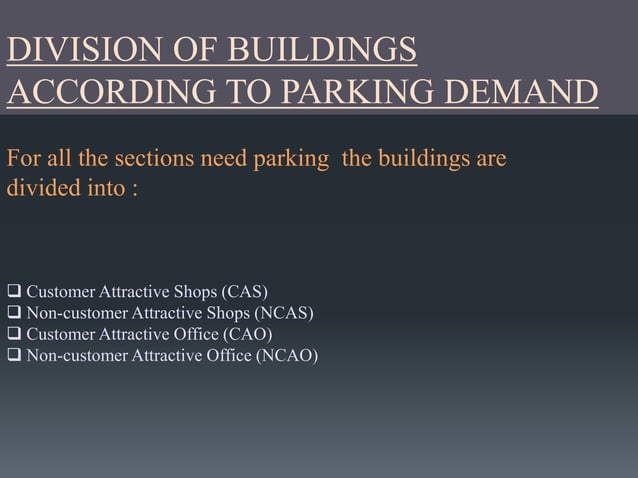 DIVISION OF BUILDINGS ACCORDING TO PARKING DEMAND

For all the sections need parking the buildings are divided into :

❑ Customer Attractive Shops (CAS)
❑ Non-customer Attractive Shops (NCAS)
❑ Customer Attractive Office (CAO)
❑ Non-customer Attractive Office (NCAO)